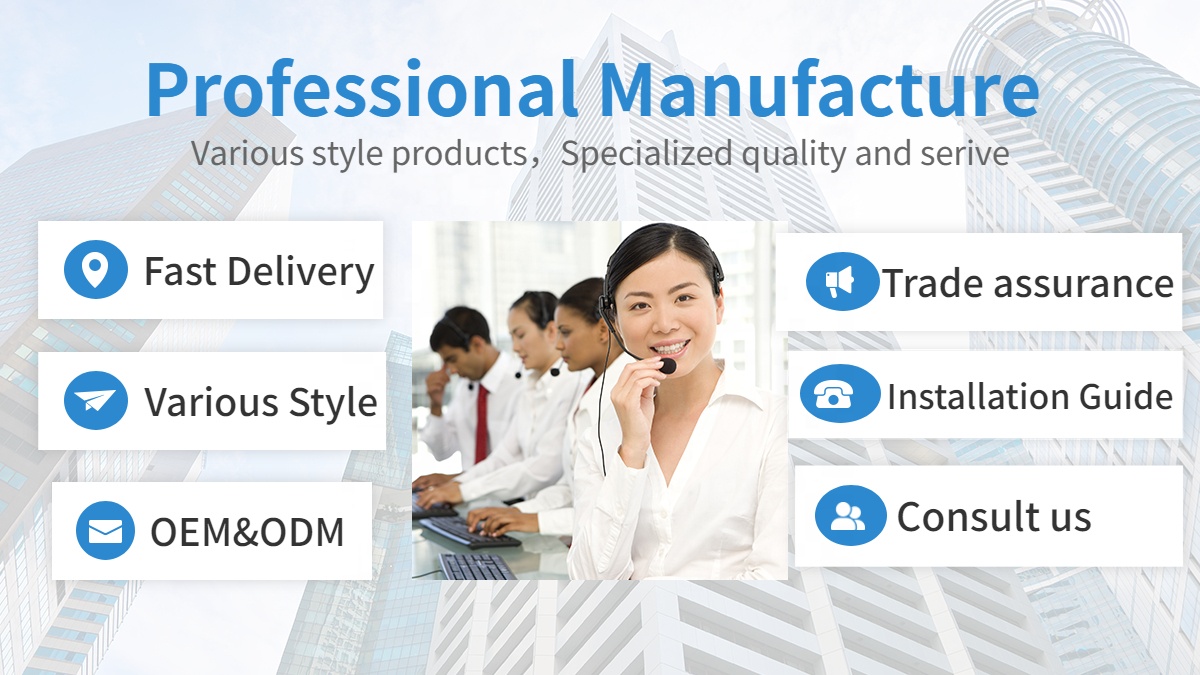 Professional Manufacture
Various style products，Specialized quality and serive

Fast Delivery

Various Style

OEM&ODM

Trade assurance

Installation Guide

Consult us